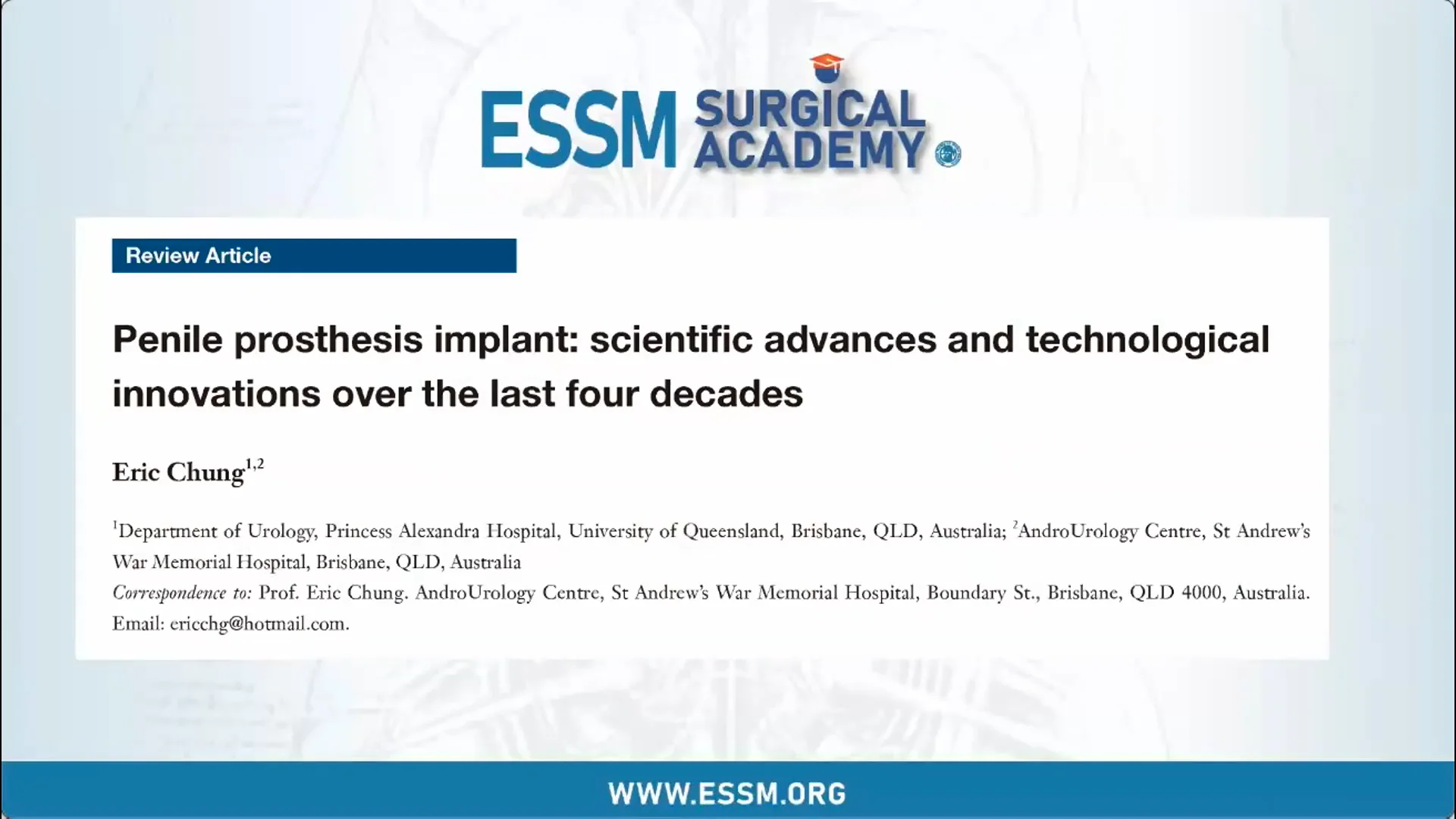 ESSM SURGICAL ACADEMY

Review Article

Penile prosthesis implant: scientific advances and technological innovations over the last four decades

Eric Chung$^{1,2}$

$^1$Department of Urology, Princess Alexandra Hospital, University of Queensland, Brisbane, QLD, Australia; $^2$AndroUrology Centre, St Andrew's War Memorial Hospital, Brisbane, QLD, Australia
Correspondence to: Prof. Eric Chung. AndroUrology Centre, St Andrew's War Memorial Hospital, Boundary St., Brisbane, QLD 4000, Australia. Email: ericchg@hotmail.com.

WWW.ESSM.ORG